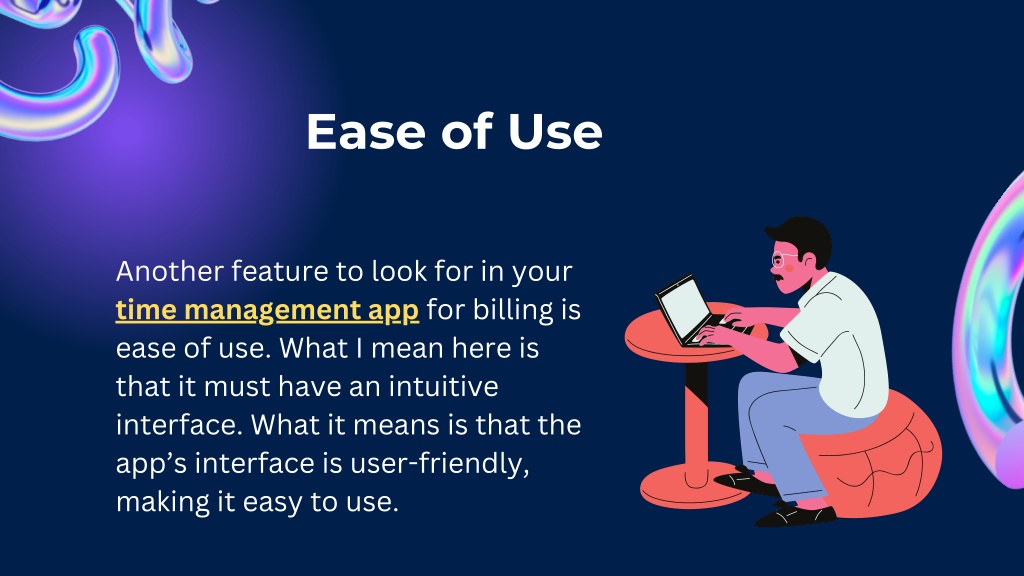 Ease of Use

Another feature to look for in your time management app for billing is ease of use. What I mean here is that it must have an intuitive interface. What it means is that the app’s interface is user-friendly, making it easy to use.